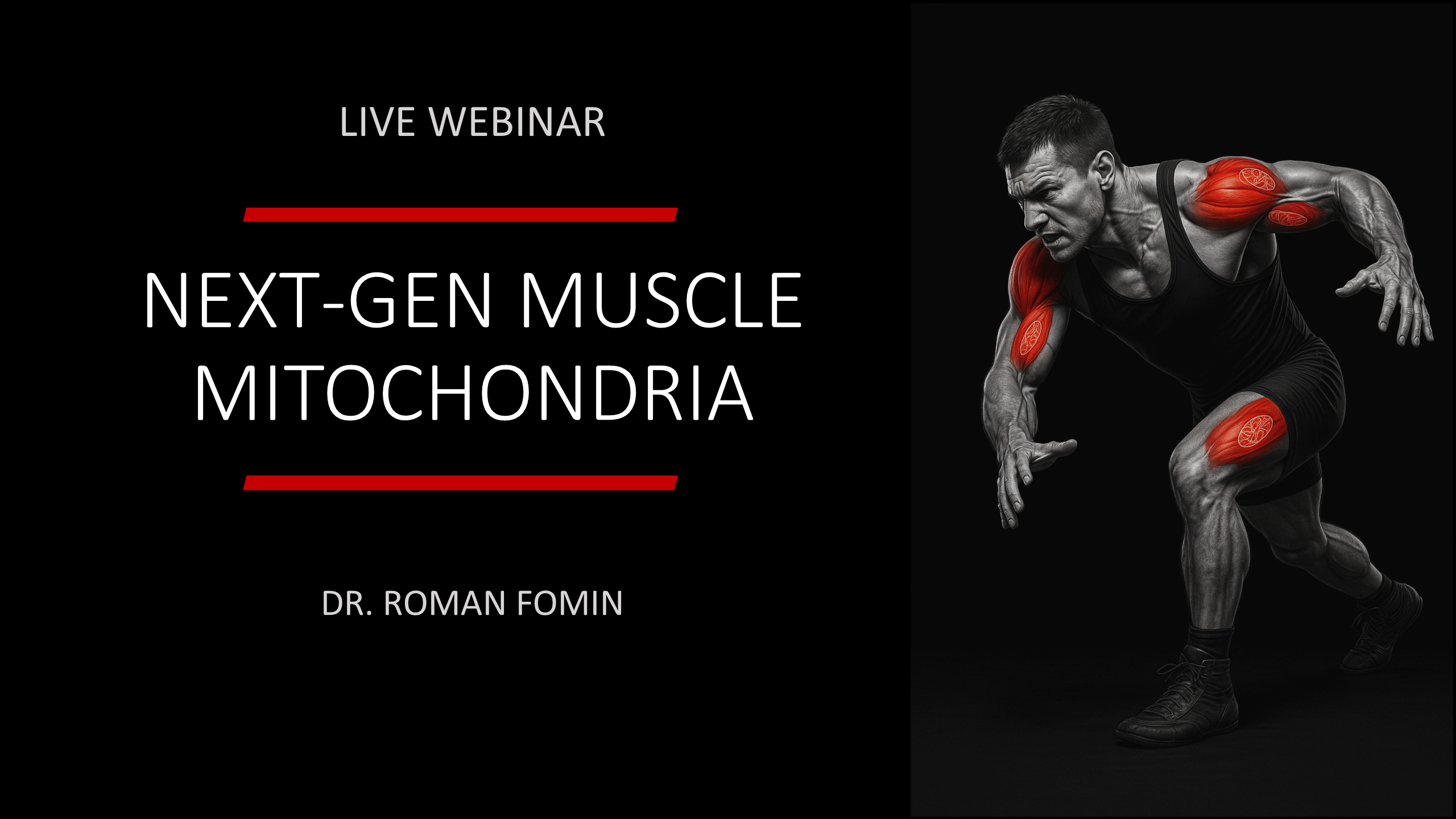 LIVE WEBINAR

NEXT-GEN MUSCLE MITOCHONDRIA

DR. ROMAN FOMIN